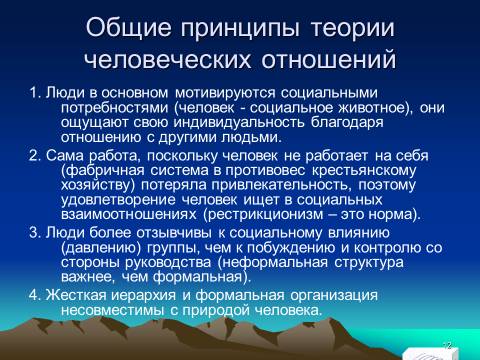 Общие принципы теории человеческих отношений

1. Люди в основном мотивируются социальными потребностями (человек - социальное животное), они ощущают свою индивидуальность благодаря отношению с другими людьми.

2. Сама работа, поскольку человек не работает на себя (фабричная система в противовес крестьянскому хозяйству) потеряла привлекательность, поэтому удовлетворение человек ищет в социальных взаимоотношениях (рестрикционизм – это норма).

3. Люди более отзывчивы к социальному влиянию (давлению) группы, чем к побуждению и контролю со стороны руководства (неформальная структура важнее, чем формальная).

4. Жесткая иерархия и формальная организация несовместимы с природой человека.

12